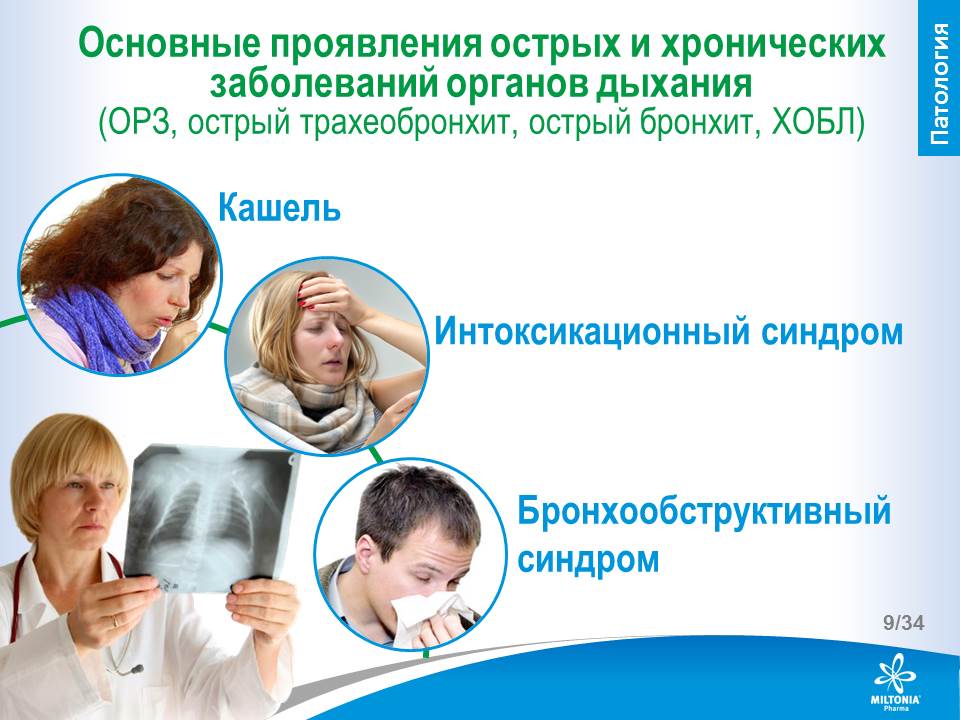 Основные проявления острых и хронических заболеваний органов дыхания
(ОРЗ, острый трахеобронхит, острый бронхит, ХОБЛ)

Патология

Кашель

Интоксикационный синдром

Бронхообструктивный синдром

9/34

MILTONIA Pharma